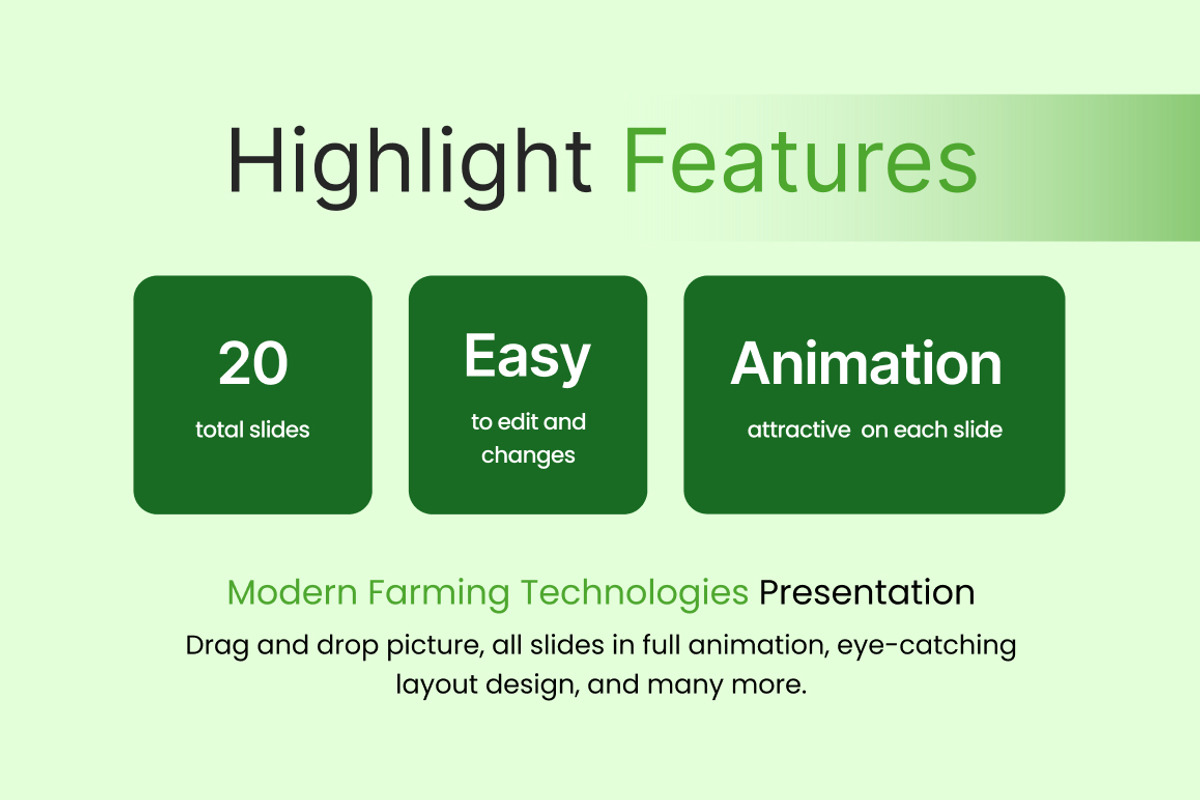 Highlight Features

20
total slides

Easy
to edit and changes

Animation
attractive  on each slide

Modern Farming Technologies Presentation

Drag and drop picture, all slides in full animation, eye-catching layout design, and many more.